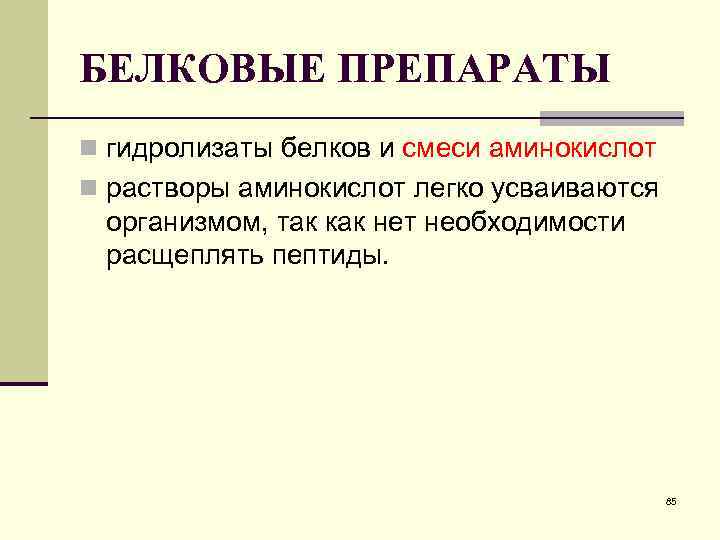 БЕЛКОВЫЕ ПРЕПАРАТЫ

гидролизаты белков и смеси аминокислот

растворы аминокислот легко усваиваются организмом, так как нет необходимости расщеплять пептиды.

85